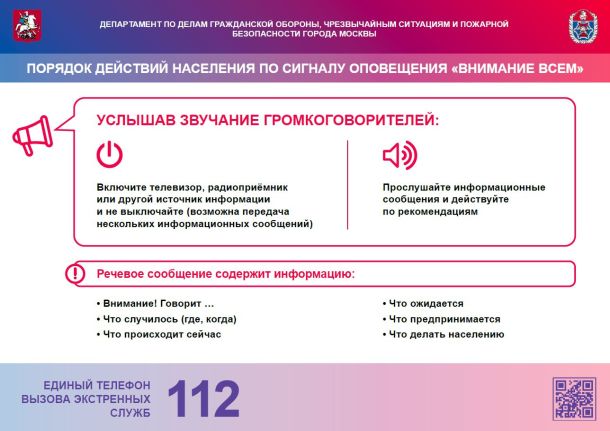 ДЕПАРТАМЕНТ ПО ДЕЛАМ ГРАЖДАНСКОЙ ОБОРОНЫ, ЧРЕЗВЫЧАЙНЫМ СИТУАЦИЯМ И ПОЖАРНОЙ БЕЗОПАСНОСТИ ГОРОДА МОСКВЫ

ПОРЯДОК ДЕЙСТВИЙ НАСЕЛЕНИЯ ПО СИГНАЛУ ОПОВЕЩЕНИЯ «ВНИМАНИЕ ВСЕМ»

УСЛЫШАВ ЗВУЧАНИЕ ГРОМКОГОВОРИТЕЛЕЙ:

Включите телевизор, радиоприёмник или другой источник информации и не выключайте (возможна передача нескольких информационных сообщений)

Прослушайте информационные сообщения и действуйте по рекомендациям

Речевое сообщение содержит информацию:

• Внимание! Говорит ...
• Что случилось (где, когда)
• Что происходит сейчас

• Что ожидается
• Что предпринимается
• Что делать населению

ЕДИНЫЙ ТЕЛЕФОН ВЫЗОВА ЭКСТРЕННЫХ СЛУЖБ 112